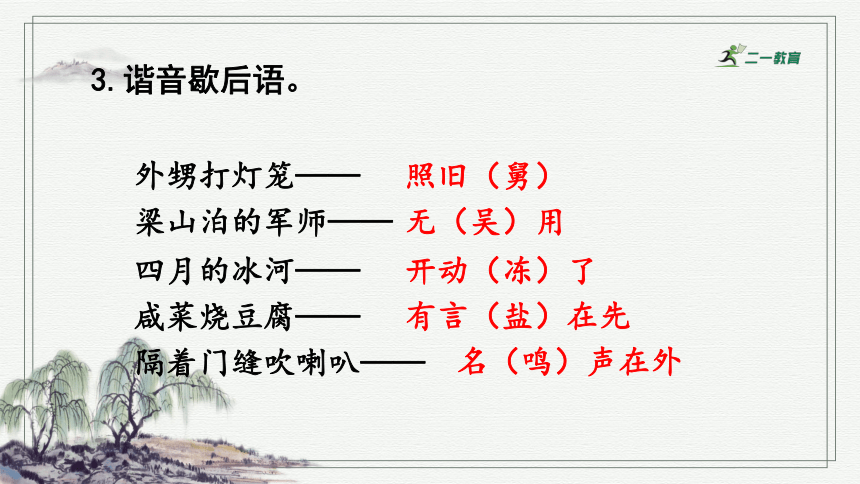 二一教育

3. 谐音歇后语。

外甥打灯笼—— 照旧（舅）
梁山泊的军师—— 无（吴）用
四月的冰河—— 开动（冻）了
咸菜烧豆腐—— 有言（盐）在先
隔着门缝吹喇叭—— 名（鸣）声在外